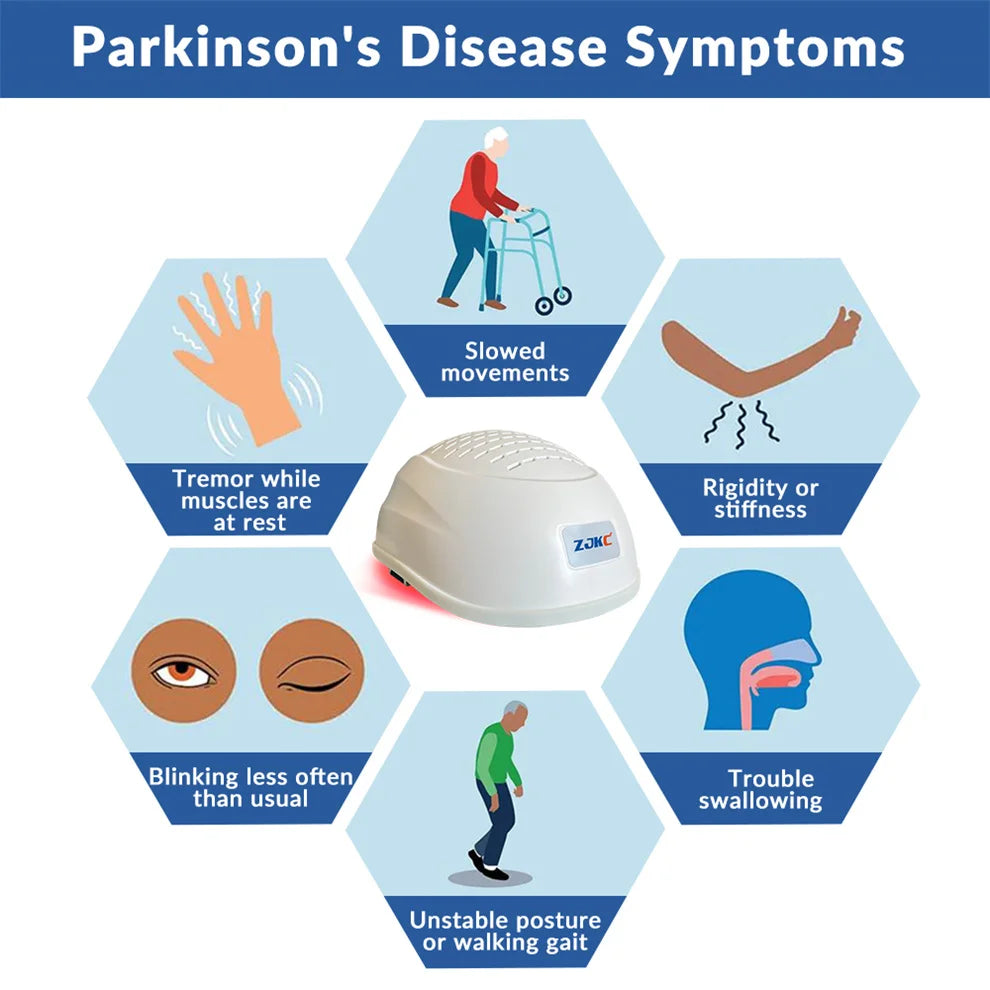 Parkinson's Disease Symptoms

Slowed movements

Tremor while muscles are at rest

Rigidity or stiffness

ZJKC

Blinking less often than usual

Trouble swallowing

Unstable posture or walking gait